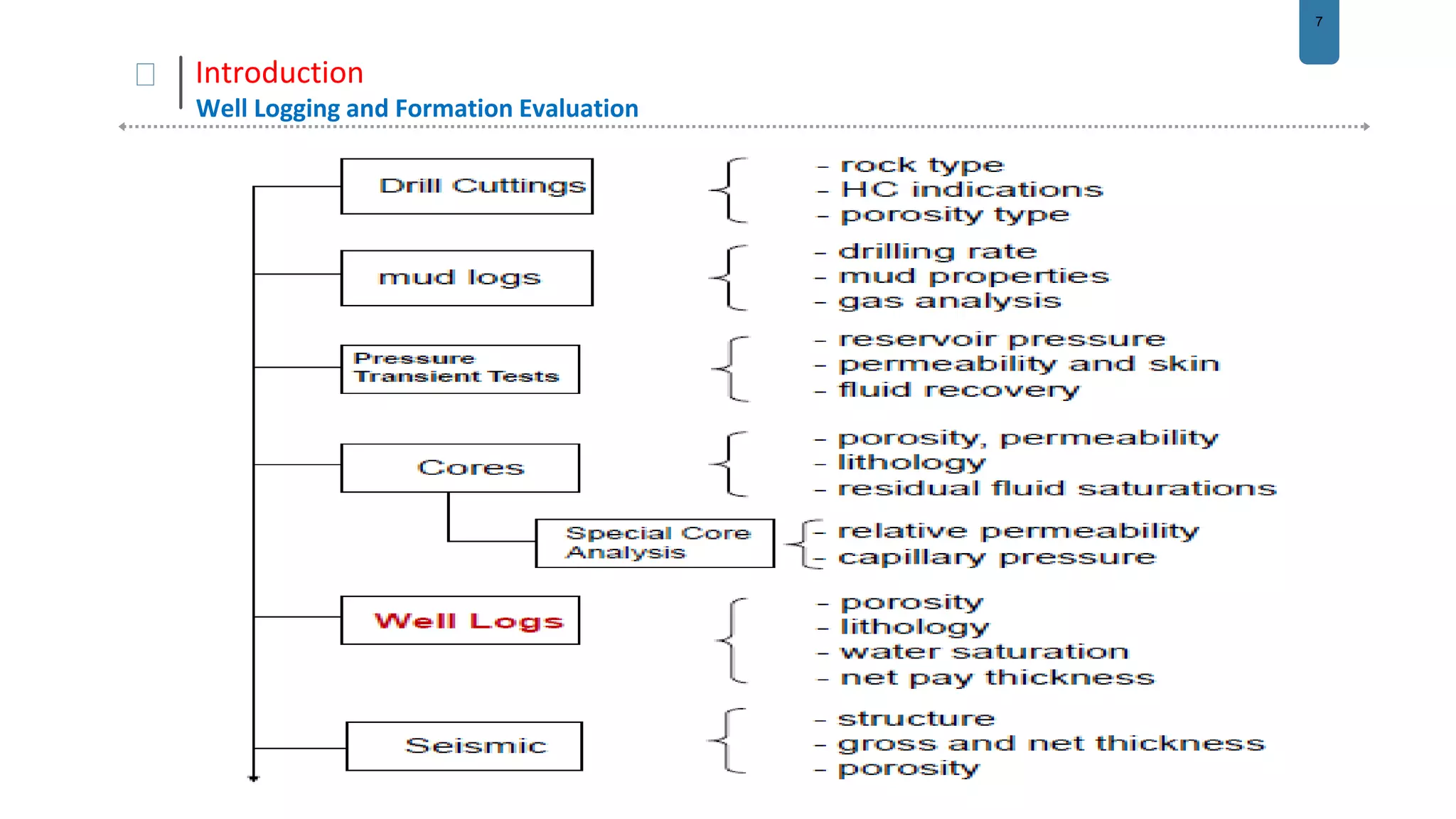 7

Introduction

Well Logging and Formation Evaluation

Drill Cuttings
- rock type
- HC indications
- porosity type

mud logs
- drilling rate
- mud properties
- gas analysis

Pressure Transient Tests
- reservoir pressure
- permeability and skin
- fluid recovery

Cores
- porosity, permeability
- lithology
- residual fluid saturations

Special Core Analysis
- relative permeability
- capillary pressure

Well Logs
- porosity
- lithology
- water saturation
- net pay thickness

Seismic
- structure
- gross and net thickness
- porosity